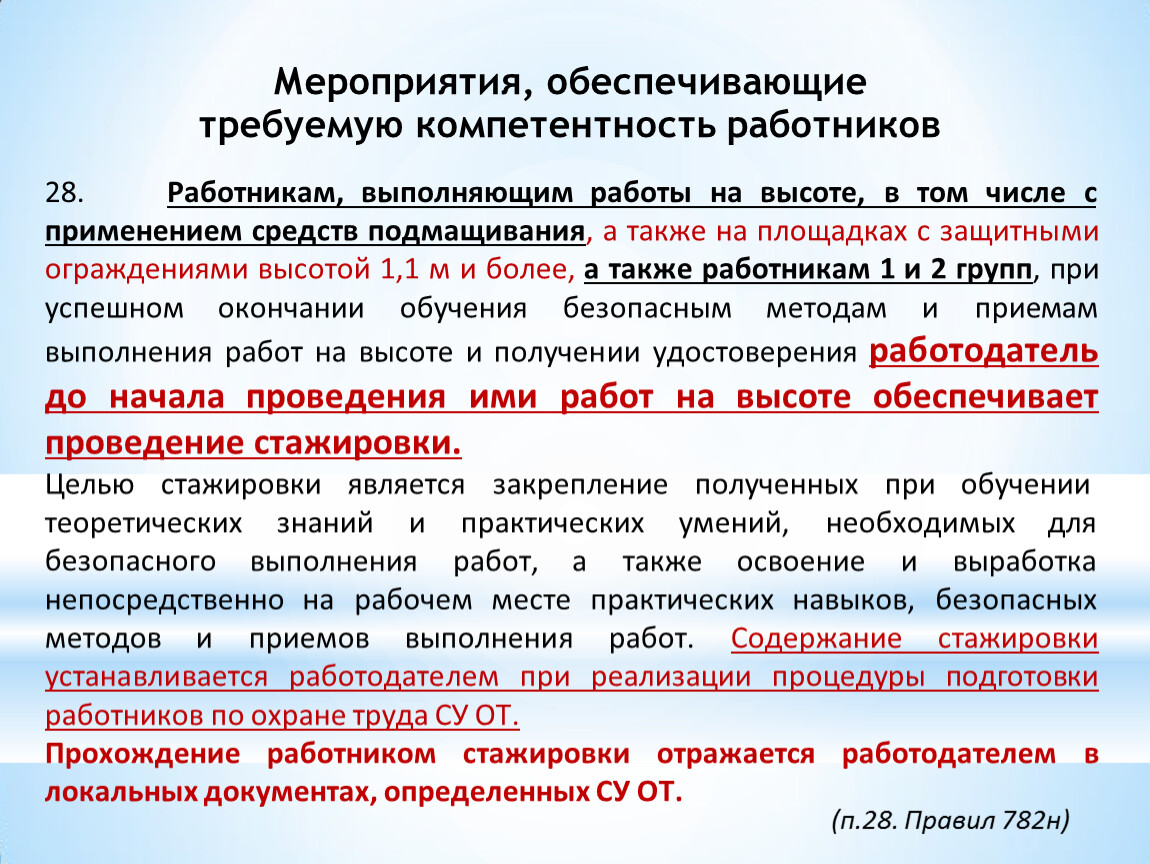 Мероприятия, обеспечивающие требуемую компетентность работников

28. Работникам, выполняющим работы на высоте, в том числе с применением средств подмащивания, а также на площадках с защитными ограждениями высотой 1,1 м и более, а также работникам 1 и 2 групп, при успешном окончании обучения безопасным методам и приемам выполнения работ на высоте и получении удостоверения работодатель до начала проведения ими работ на высоте обеспечивает проведение стажировки.

Целью стажировки является закрепление полученных при обучении теоретических знаний и практических умений, необходимых для безопасного выполнения работ, а также освоение и выработка непосредственно на рабочем месте практических навыков, безопасных методов и приемов выполнения работ. Содержание стажировки устанавливается работодателем при реализации процедуры подготовки работников по охране труда СУ ОТ.

Прохождение работником стажировки отражается работодателем в локальных документах, определенных СУ ОТ.

(п.28. Правил 782н)